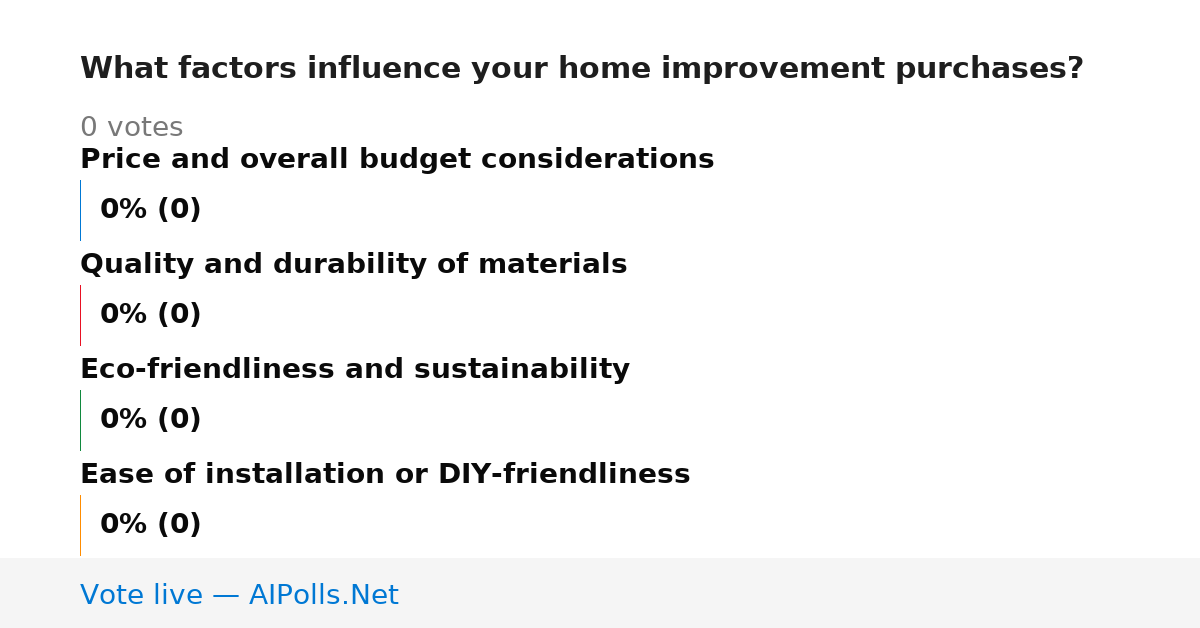 What factors influence your home improvement purchases?

0 votes

Price and overall budget considerations

0% (0)

Quality and durability of materials

0% (0)

Eco-friendliness and sustainability

0% (0)

Ease of installation or DIY-friendliness

0% (0)

Vote live — AIPolls.Net